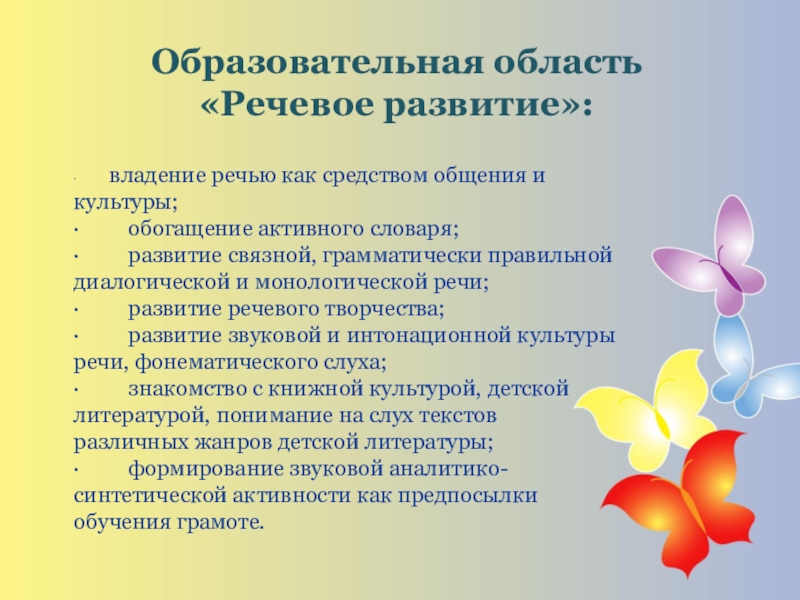 Образовательная область «Речевое развитие»:

· владение речью как средством общения и культуры;
· обогащение активного словаря;
· развитие связной, грамматически правильной диалогической и монологической речи;
· развитие речевого творчества;
· развитие звуковой и интонационной культуры речи, фонематического слуха;
· знакомство с книжной культурой, детской литературой, понимание на слух текстов различных жанров детской литературы;
· формирование звуковой аналитико-синтетической активности как предпосылки обучения грамоте.